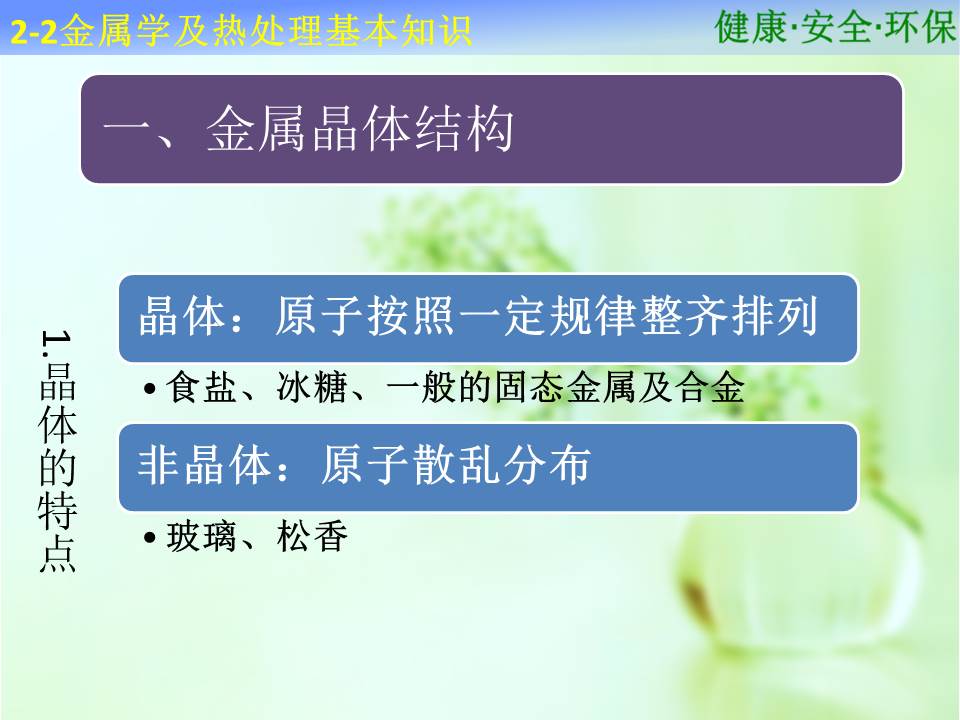 2-2金属学及热处理基本知识

健康·安全·环保

一、金属晶体结构

1.晶体的特点

晶体：原子按照一定规律整齐排列

• 食盐、冰糖、一般的固态金属及合金

非晶体：原子散乱分布

• 玻璃、松香